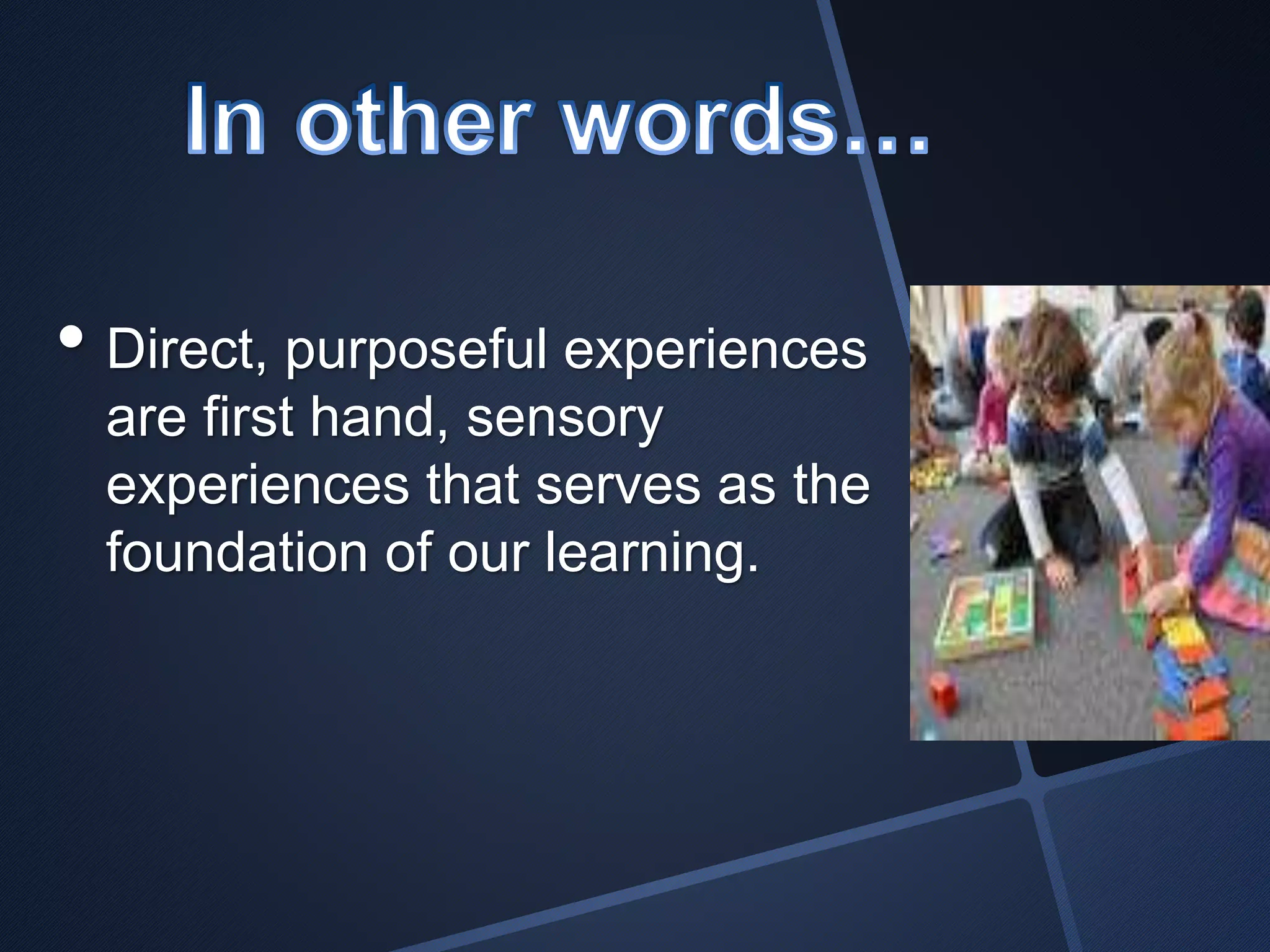 In other words…

• Direct, purposeful experiences are first hand, sensory experiences that serves as the foundation of our learning.